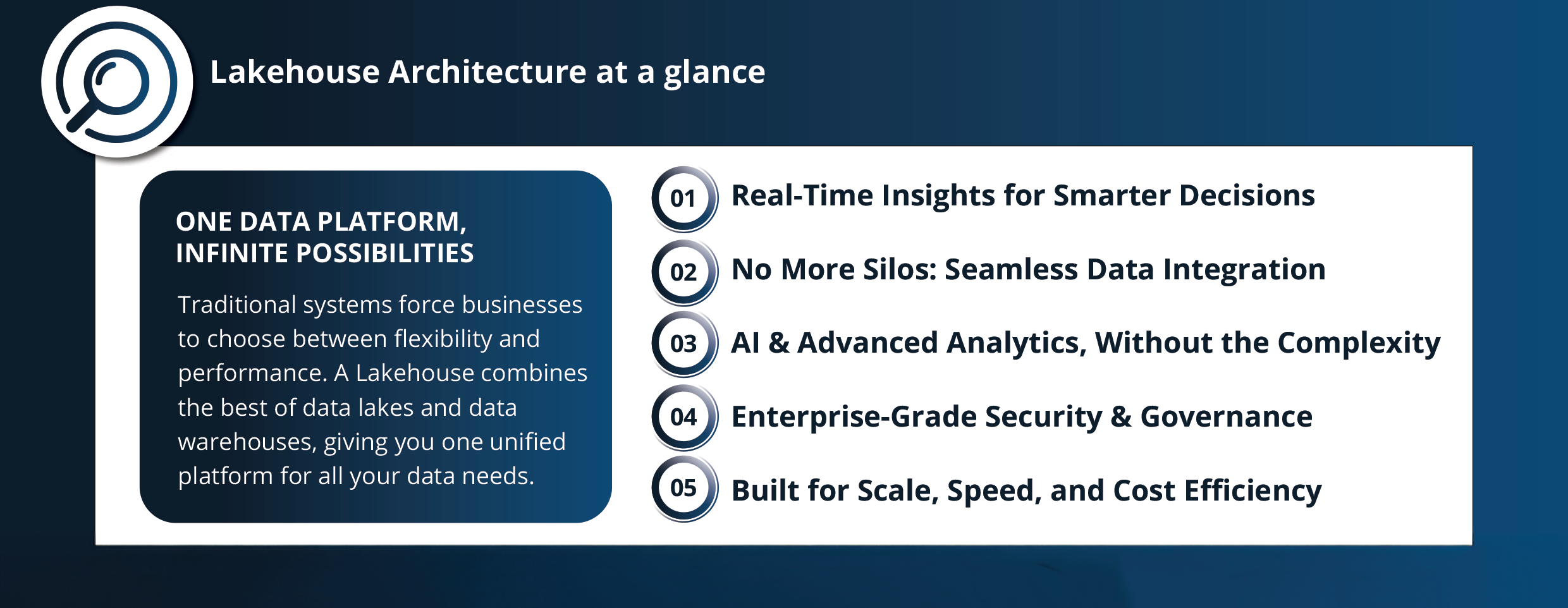 Lakehouse Architecture at a glance

ONE DATA PLATFORM, INFINITE POSSIBILITIES

Traditional systems force businesses to choose between flexibility and performance. A Lakehouse combines the best of data lakes and data warehouses, giving you one unified platform for all your data needs.

01 Real-Time Insights for Smarter Decisions

02 No More Silos: Seamless Data Integration

03 AI & Advanced Analytics, Without the Complexity

04 Enterprise-Grade Security & Governance

05 Built for Scale, Speed, and Cost Efficiency